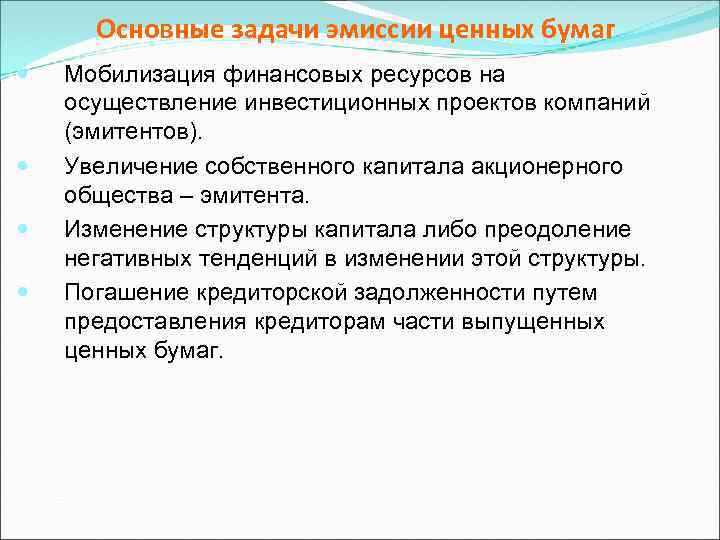 Основные задачи эмиссии ценных бумаг

Мобилизация финансовых ресурсов на осуществление инвестиционных проектов компаний (эмитентов).

Увеличение собственного капитала акционерного общества – эмитента.

Изменение структуры капитала либо преодоление негативных тенденций в изменении этой структуры.

Погашение кредиторской задолженности путем предоставления кредиторам части выпущенных ценных бумаг.